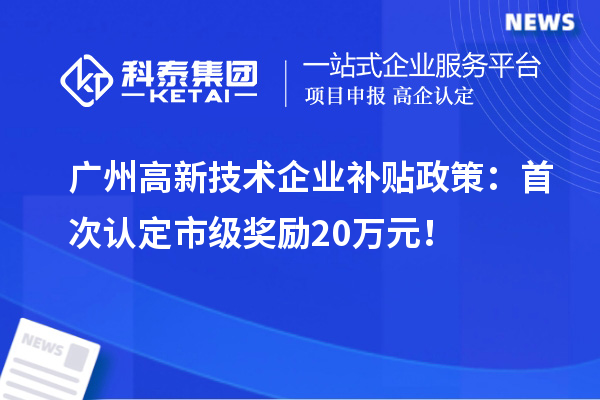 NEWS

科泰集团
KETAI

一站式企业服务平台
项目申报 高企认定

广州高新技术企业补贴政策：首次认定市级奖励20万元！

NEWS